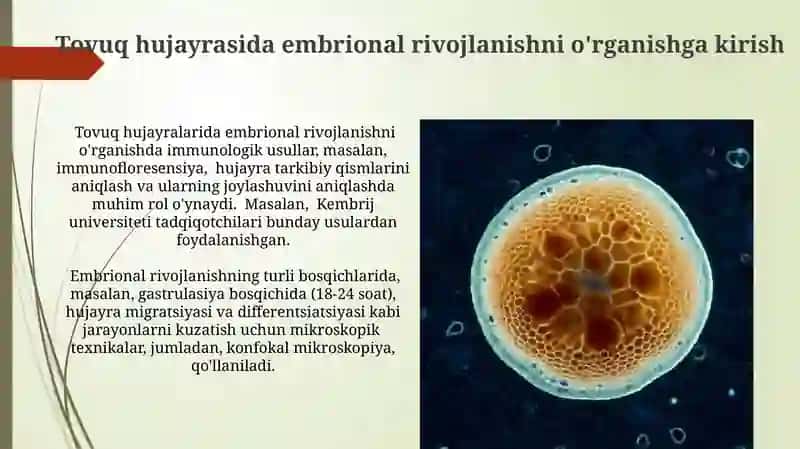 Tovuq hujayrasida embrional rivojlanishni o'rganishga kirish

Tovuq hujayralarida embrional rivojlanishni o'rganishda immunologik usullar, masalan, immunofloresensiya, hujayra tarkibiy qismlarini aniqlash va ularning joylashuvini aniqlashda muhim rol o'ynaydi. Masalan, Kembrij universiteti tadqiqotchilari bunday usulardan foydalanishgan.

Embrional rivojlanishning turli bosqichlarida, masalan, gastrulasiya bosqichida (18-24 soat), hujayra migratsiyasi va differentsiatsiyasi kabi jarayonlarni kuzatish uchun mikroskopik texnikalar, jumladan, konfokal mikroskopiya, qo'llaniladi.